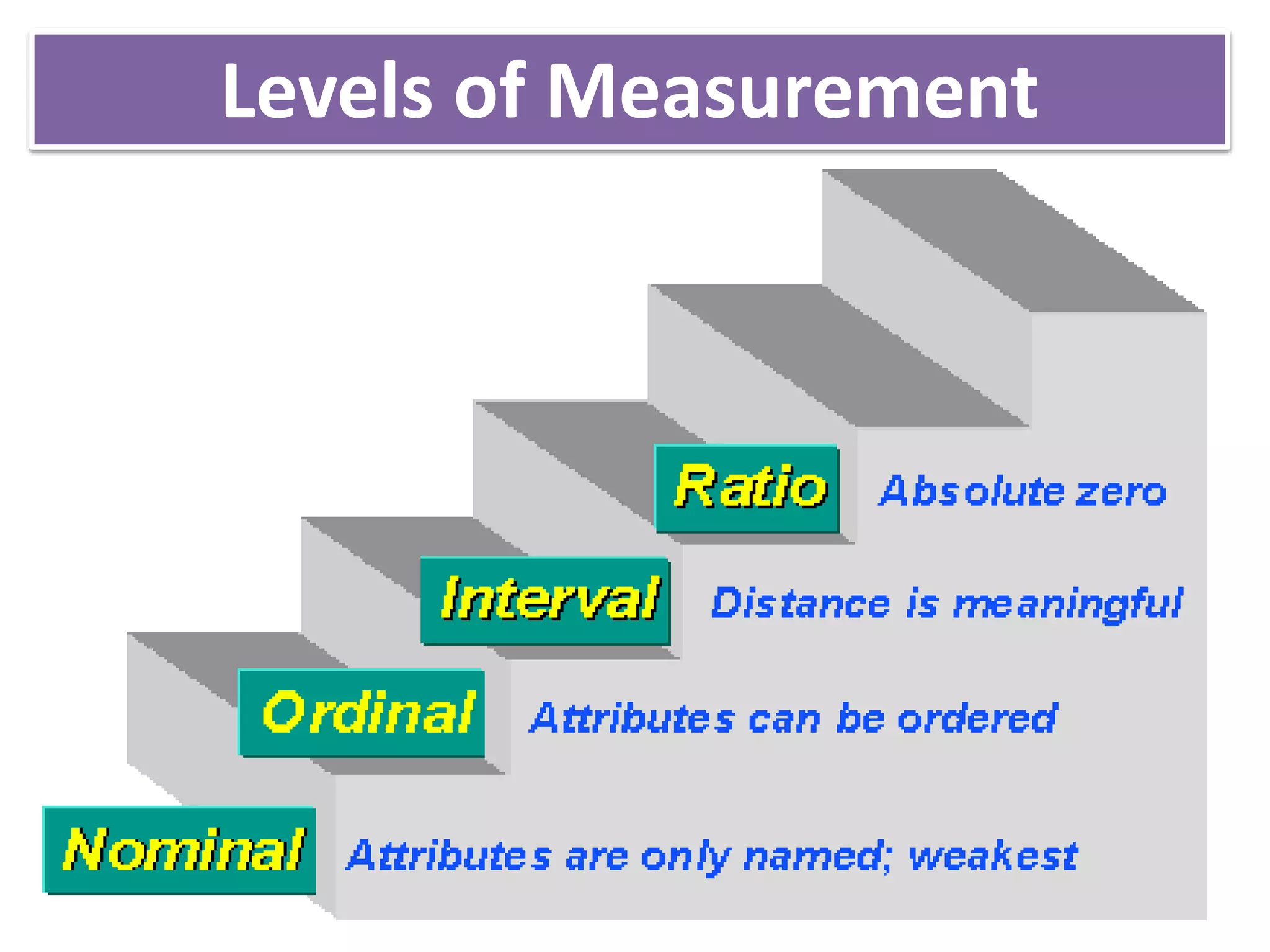 Levels of Measurement

Ratio Absolute zero

Interval Distance is meaningful

Ordinal Attributes can be ordered

Nominal Attributes are only named; weakest